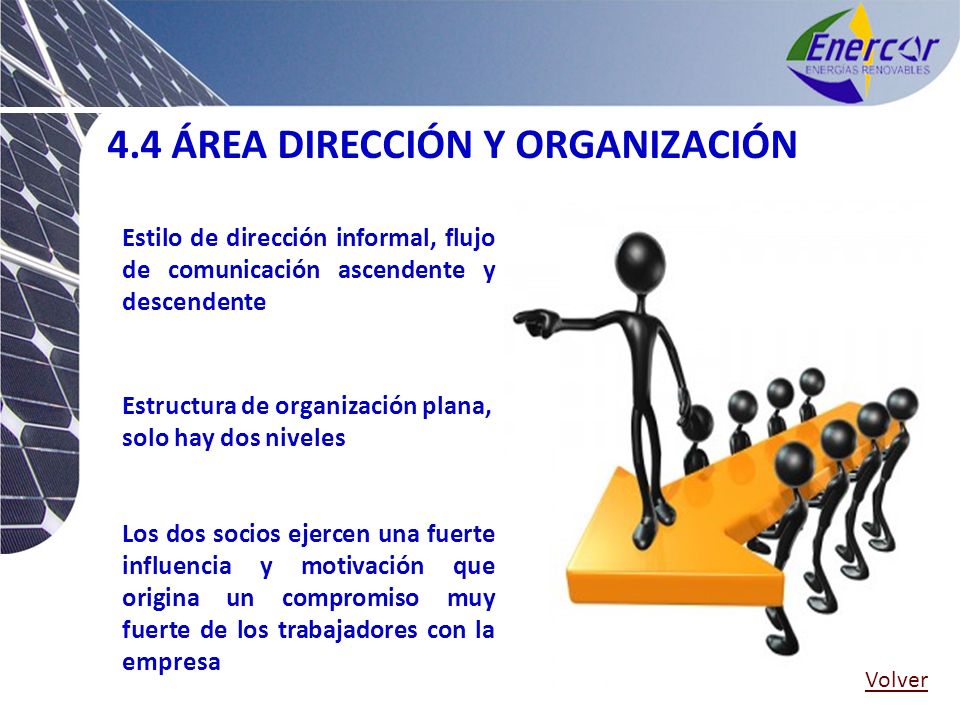 Enercor
ENERGIAS RENOVABLES

4.4 ÁREA DIRECCIÓN Y ORGANIZACIÓN

Estilo de dirección informal, flujo de comunicación ascendente y descendente

Estructura de organización plana, solo hay dos niveles

Los dos socios ejercen una fuerte influencia y motivación que origina un compromiso muy fuerte de los trabajadores con la empresa

Volver